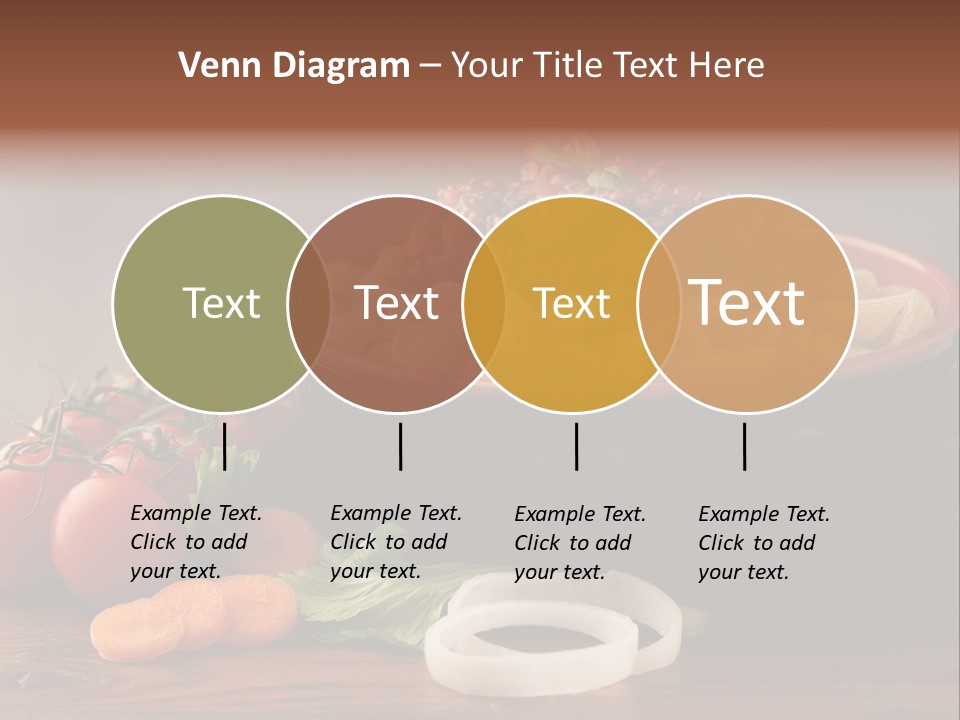 Venn Diagram – Your Title Text Here

Text

Text

Text

Text

Example Text. Click to add your text.

Example Text. Click to add your text.

Example Text. Click to add your text.

Example Text. Click to add your text.